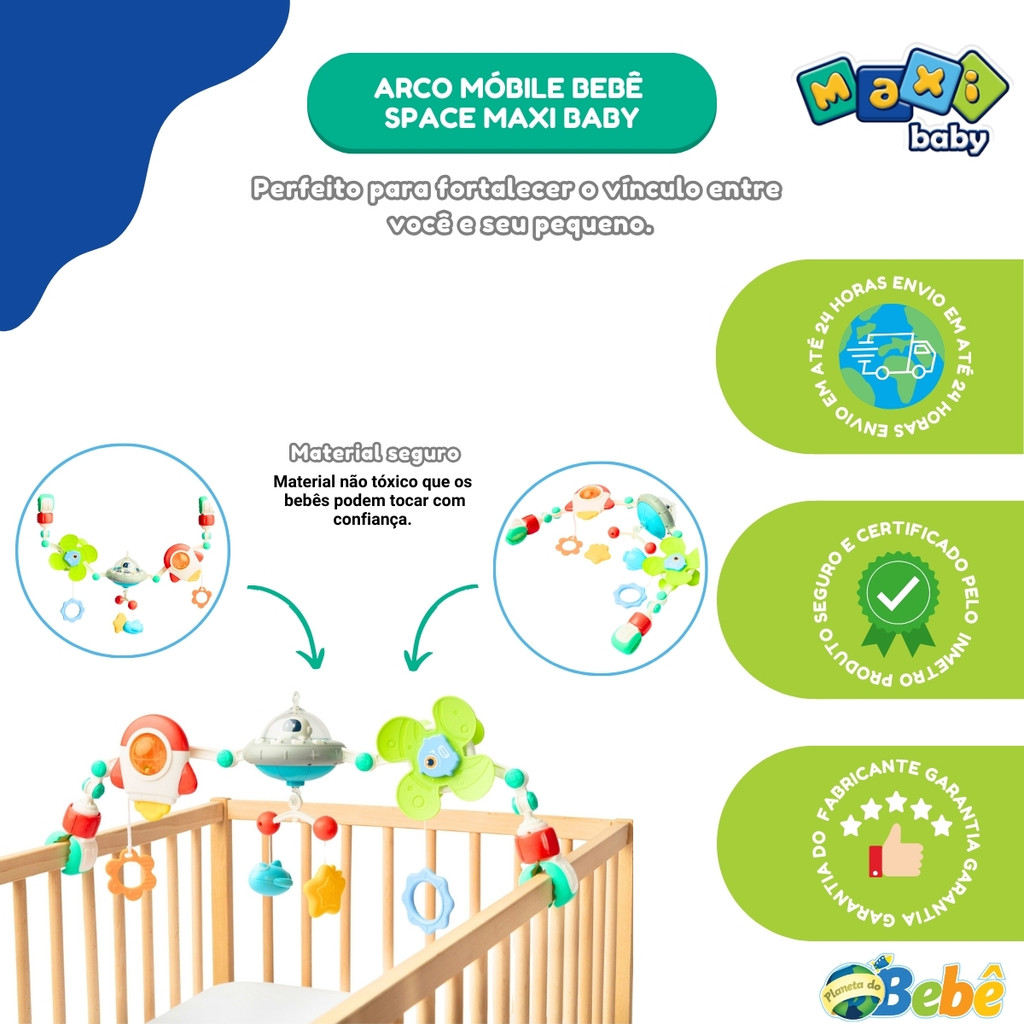 ARCO MÓBILE BEBÊ SPACE MAXI BABY

Maxi baby

Perfeito para fortalecer o vínculo entre você e seu pequeno.

ENVIO EM ATÉ 24 HORAS ENVIO EM ATÉ 24 HORAS

Material seguro
Material não tóxico que os bebês podem tocar com confiança.

PRODUTO SEGURO E CERTIFICADO PELO INMETRO

GARANTIA DO FABRICANTE GARANTIA GARANTIA

Planeta do Bebê